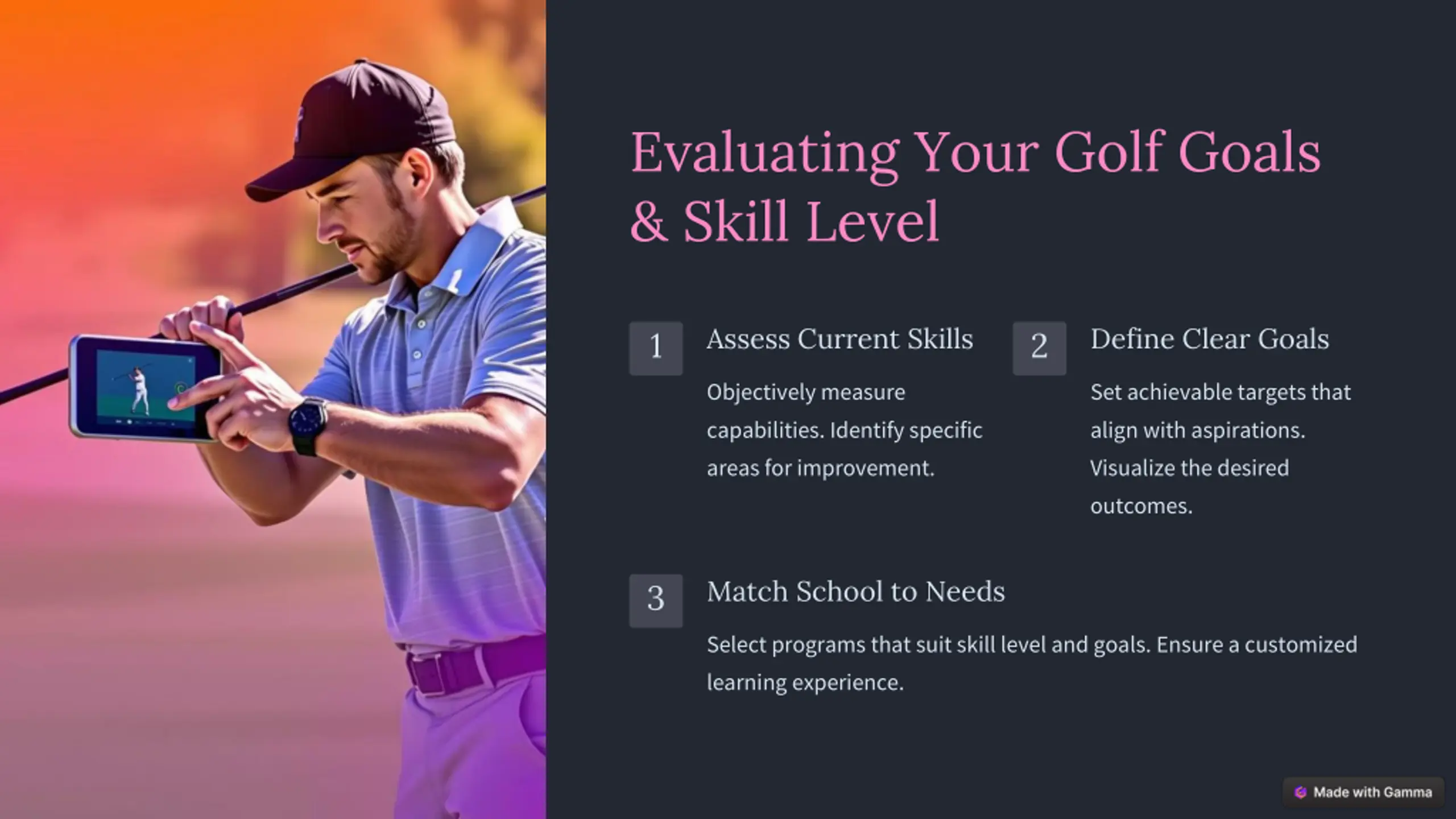 Evaluating Your Golf Goals & Skill Level

1

Assess Current Skills

Objectively measure capabilities. Identify specific areas for improvement.

2

Define Clear Goals

Set achievable targets that align with aspirations. Visualize the desired outcomes.

3

Match School to Needs

Select programs that suit skill level and goals. Ensure a customized learning experience.

Made with Gamma